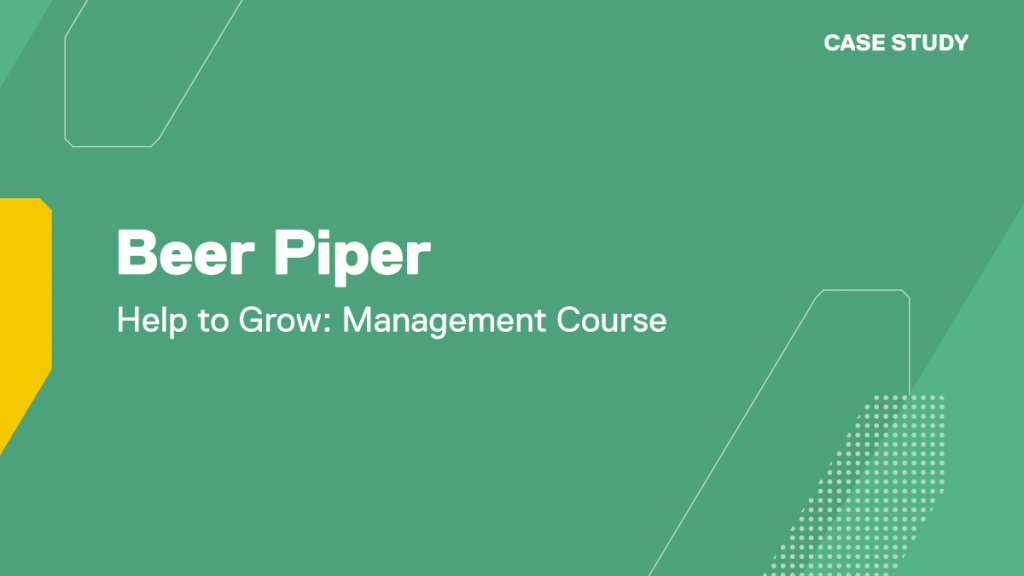 CASE STUDY

Beer Piper

Help to Grow: Management Course